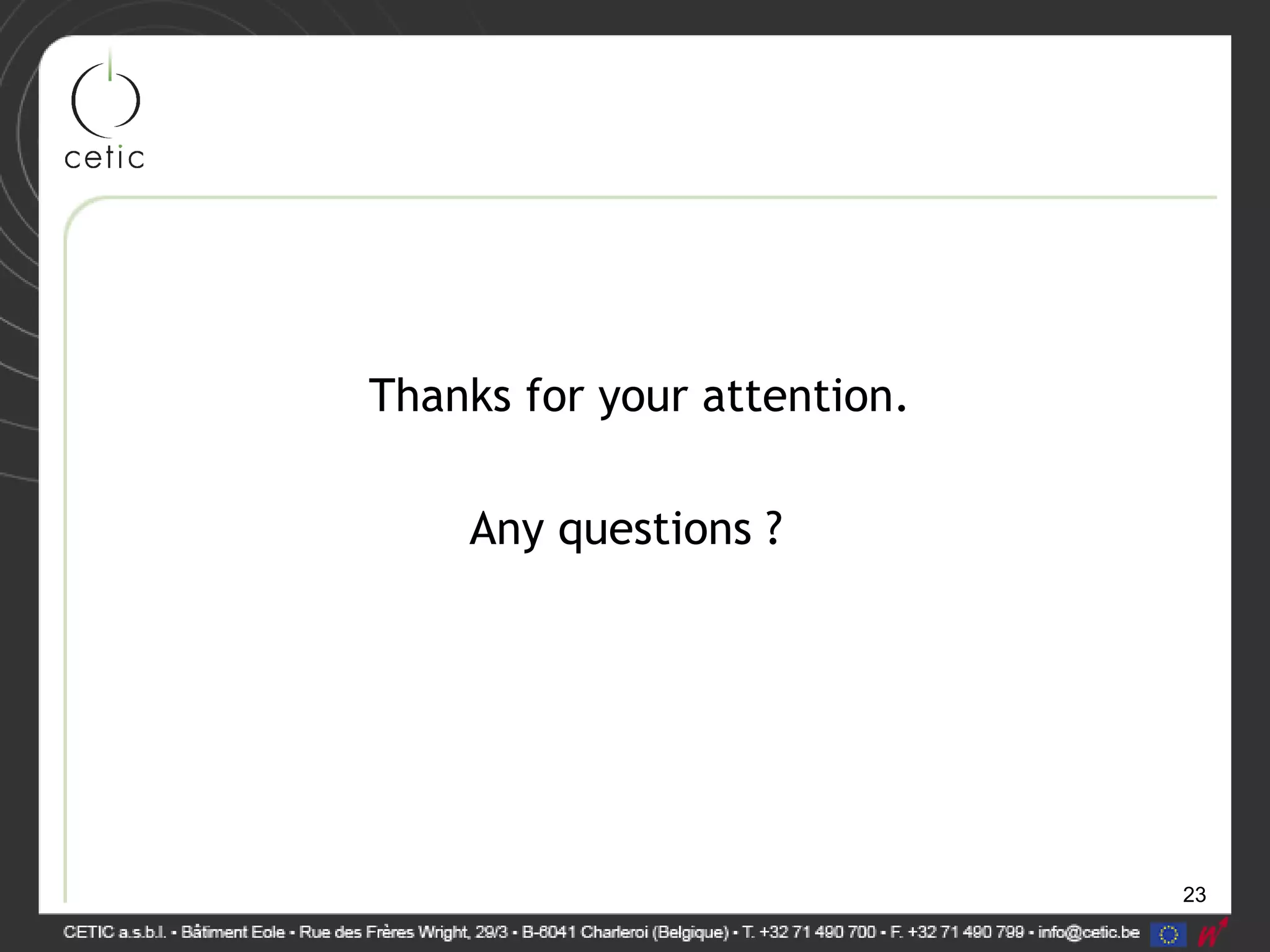 cetic

Thanks for your attention.

Any questions ?

23

CETIC a.s.b.l. • Bâtiment Eole • Rue des Frères Wright, 29/3 • B-6041 Charleroi (Belgique) • T. +32 71 490 700 • F. +32 71 490 799 • info@cetic.be